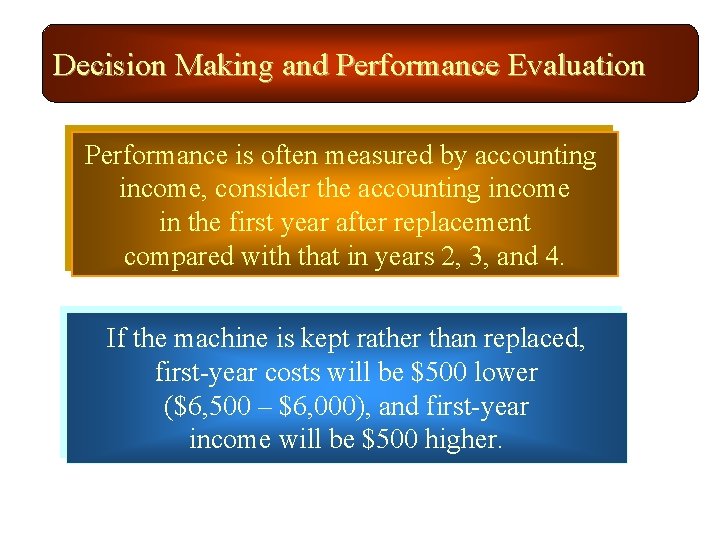 Decision Making and Performance Evaluation

Performance is often measured by accounting income, consider the accounting income in the first year after replacement compared with that in years 2, 3, and 4.

If the machine is kept rather than replaced, first-year costs will be \$500 lower (\$6,500 – \$6,000), and first-year income will be \$500 higher.